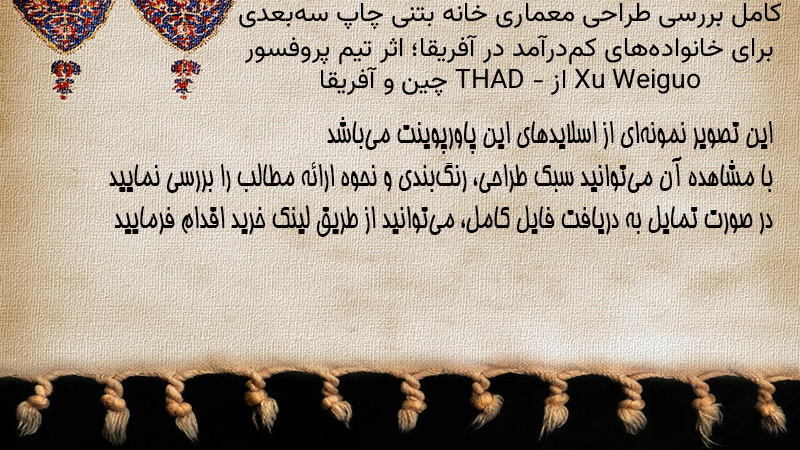 کامل بررسی طراحی معماری خانه بتنی چاپ سه‌بعدی برای خانواده‌های کم‌درآمد در آفریقا؛ اثر تیم پروفسور Xu Weiguo از THAD – چین و آفریقا

این تصویر نمونه‌ای از اسلایدهای این پاورپوینت می‌باشد
با مشاهده آن می‌توانید سبک طراحی، رنگ‌بندی و نحوه ارائه مطالب را بررسی نمایید
در صورت تمایل به دریافت فایل کامل، می‌توانید از طریق لینک خرید اقدام فرمایید